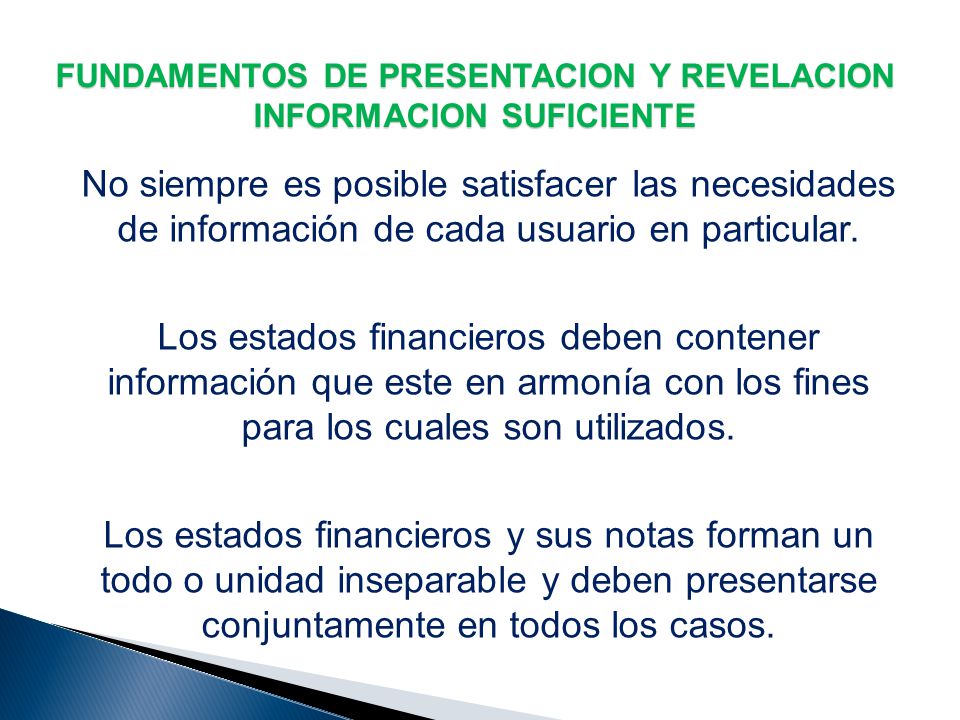 FUNDAMENTOS DE PRESENTACION Y REVELACION
INFORMACION SUFICIENTE

No siempre es posible satisfacer las necesidades de información de cada usuario en particular.

Los estados financieros deben contener información que este en armonía con los fines para los cuales son utilizados.

Los estados financieros y sus notas forman un todo o unidad inseparable y deben presentarse conjuntamente en todos los casos.